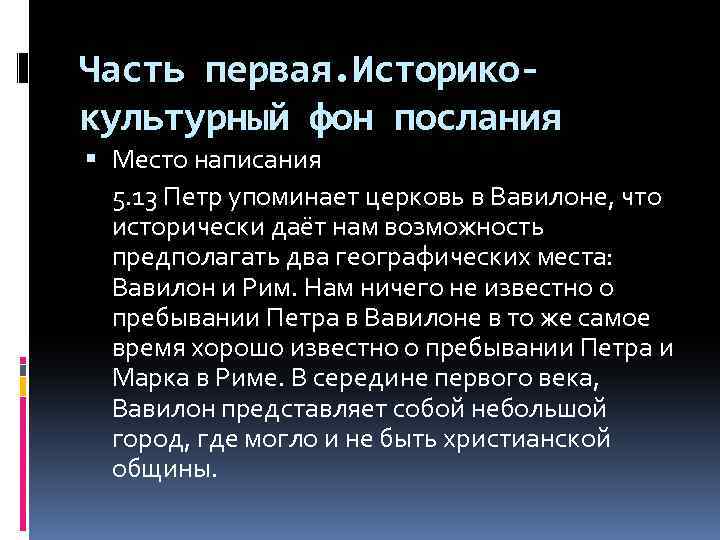 Часть первая.Историко-культурный фон послания

▪ Место написания

5.13 Петр упоминает церковь в Вавилоне, что исторически даёт нам возможность предполагать два географических места: Вавилон и Рим. Нам ничего не известно о пребывании Петра в Вавилоне в то же самое время хорошо известно о пребывании Петра и Марка в Риме. В середине первого века, Вавилон представляет собой небольшой город, где могло и не быть христианской общины.